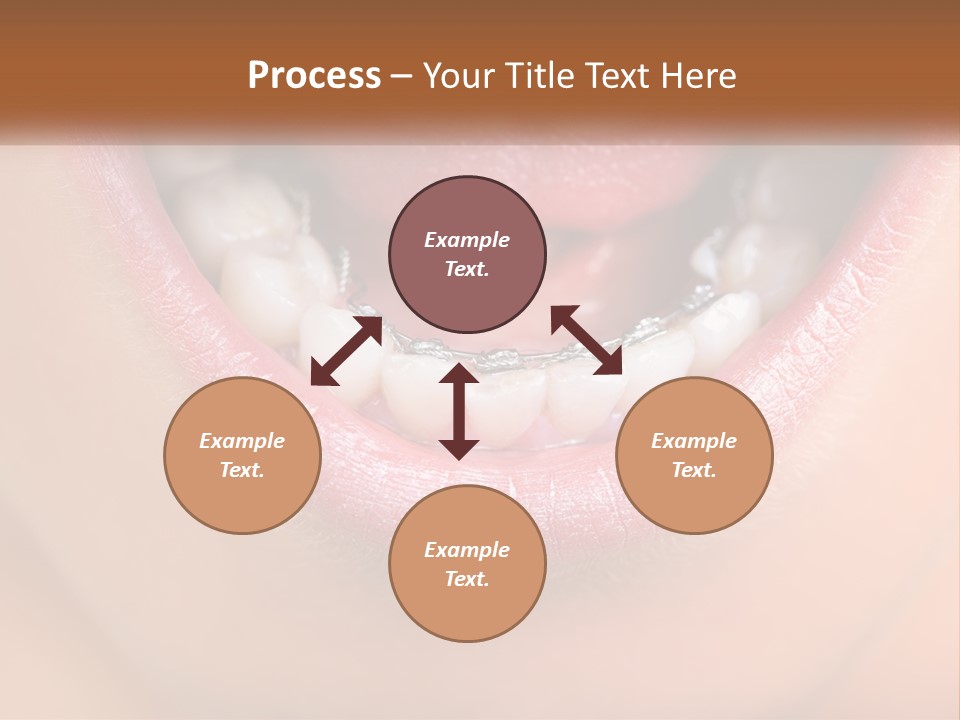 Process – Your Title Text Here

Example Text.

Example Text.

Example Text.

Example Text.